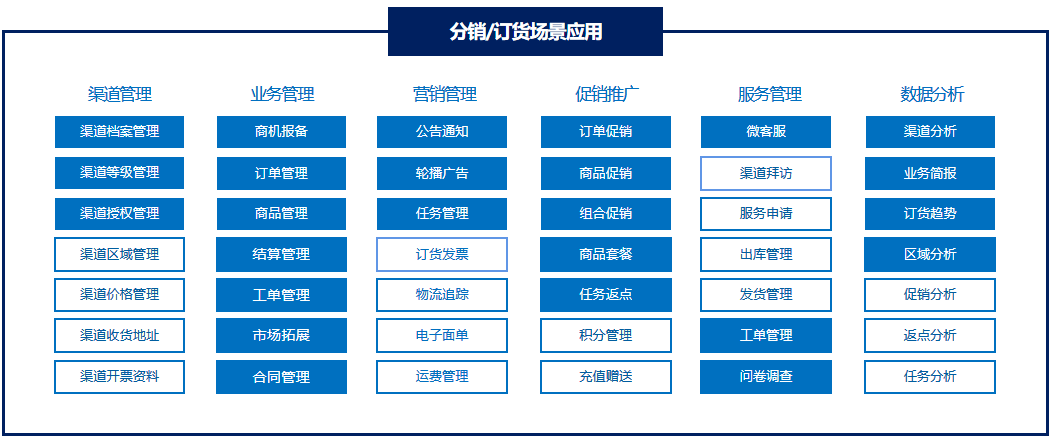 分销/订货场景应用

渠道管理
渠道档案管理
渠道等级管理
渠道授权管理
渠道区域管理
渠道价格管理
渠道收货地址
渠道开票资料

业务管理
商机报备
订单管理
商品管理
结算管理
工单管理
市场拓展
合同管理

营销管理
公告通知
轮播广告
任务管理
订货发票
物流追踪
电子面单
运费管理

促销推广
订单促销
商品促销
组合促销
商品套餐
任务返点
积分管理
充值赠送

服务管理
微客服
渠道拜访
服务申请
出库管理
发货管理
工单管理
问卷调查

数据分析
渠道分析
业务简报
订货趋势
区域分析
促销分析
返点分析
任务分析